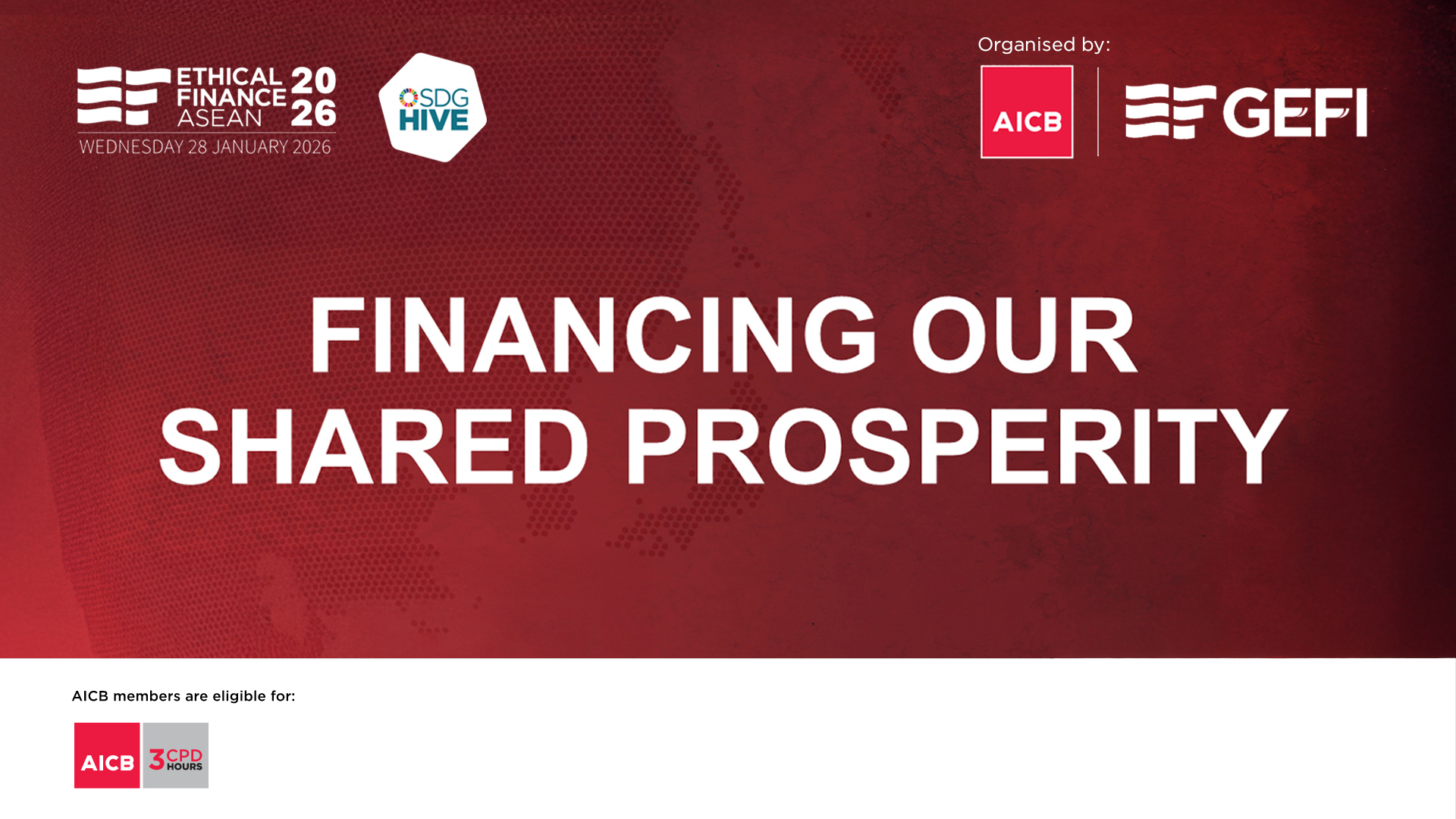 ETHICAL FINANCE ASEAN 2026
WEDNESDAY 28 JANUARY 2026

SDG HIVE

Organised by:

AICB

GEFI

FINANCING OUR SHARED PROSPERITY

AICB members are eligible for:

AICB 3 CPD HOURS